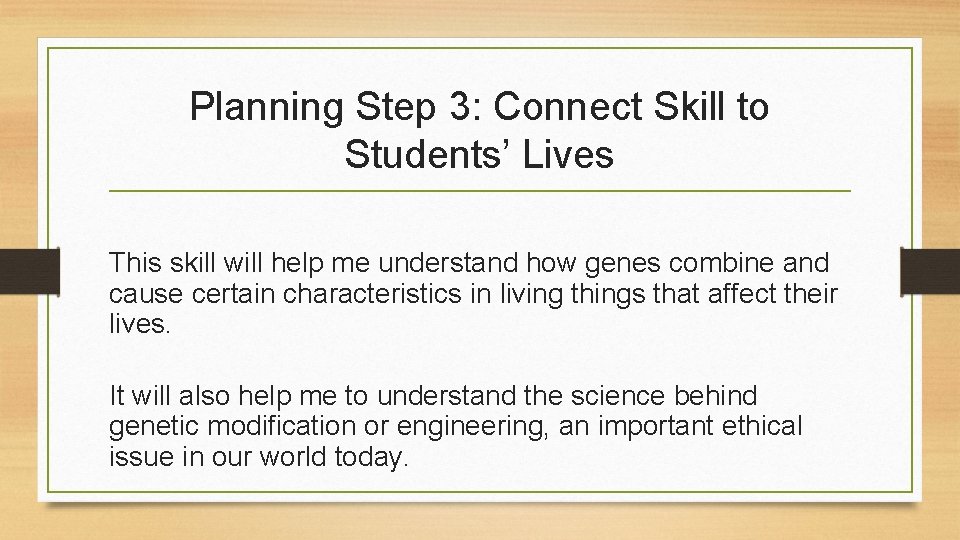 Planning Step 3: Connect Skill to Students’ Lives

This skill will help me understand how genes combine and cause certain characteristics in living things that affect their lives.

It will also help me to understand the science behind genetic modification or engineering, an important ethical issue in our world today.